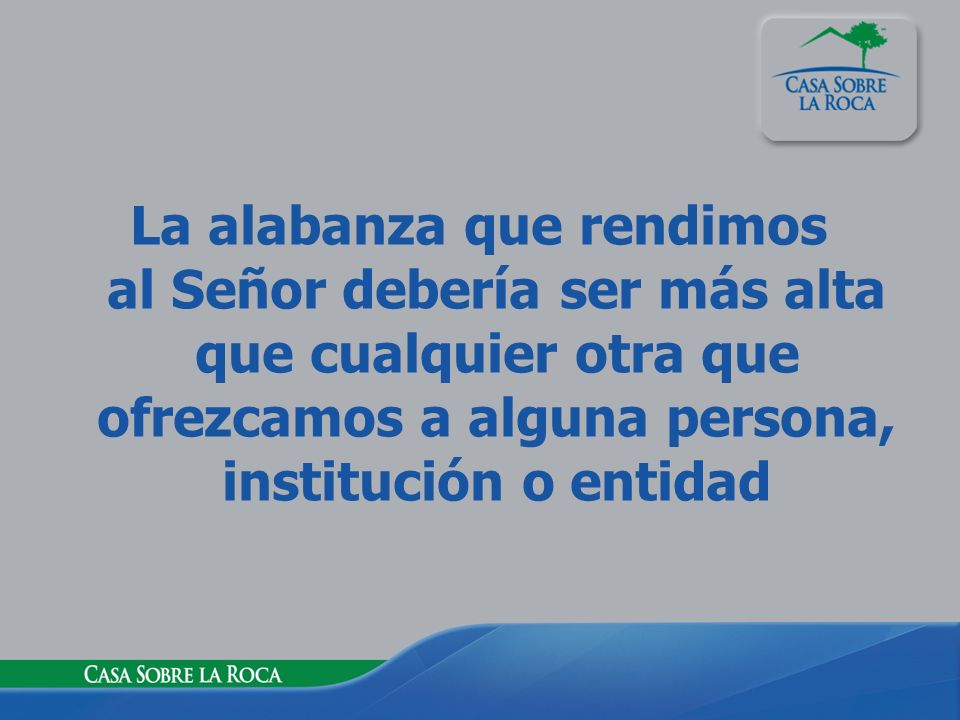 CASA SOBRE LA ROCA

La alabanza que rendimos al Señor debería ser más alta que cualquier otra que ofrezcamos a alguna persona, institución o entidad

CASA SOBRE LA ROCA